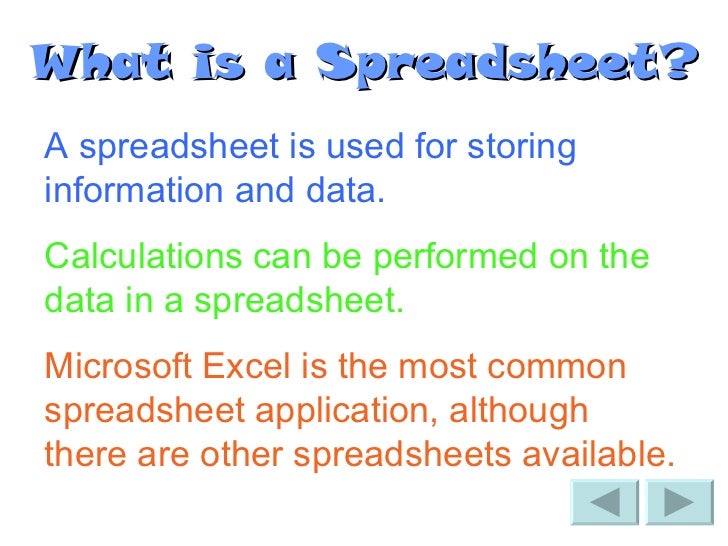 What is a Spreadsheet?

A spreadsheet is used for storing information and data.

Calculations can be performed on the data in a spreadsheet.

Microsoft Excel is the most common spreadsheet application, although there are other spreadsheets available.